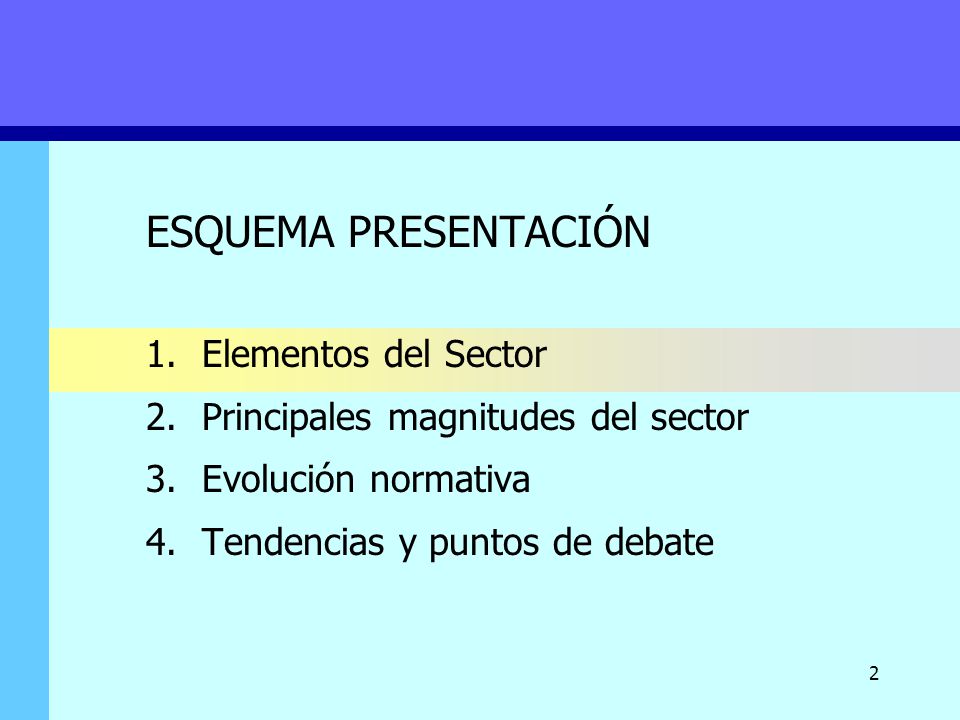 ESQUEMA PRESENTACIÓN

1. Elementos del Sector
2. Principales magnitudes del sector
3. Evolución normativa
4. Tendencias y puntos de debate

2